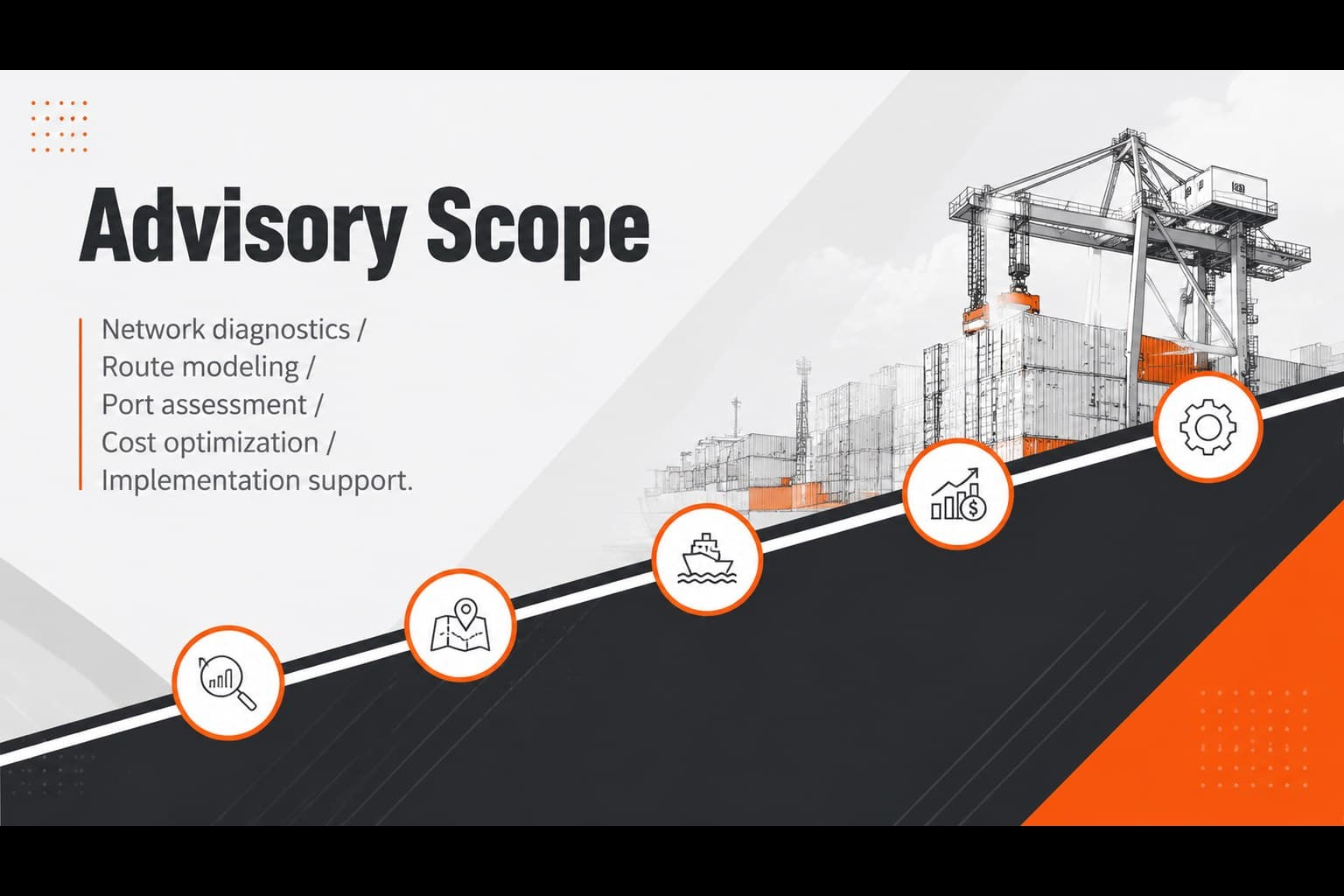 Advisory Scope

Network diagnostics /
Route modeling /
Port assessment /
Cost optimization /
Implementation support.